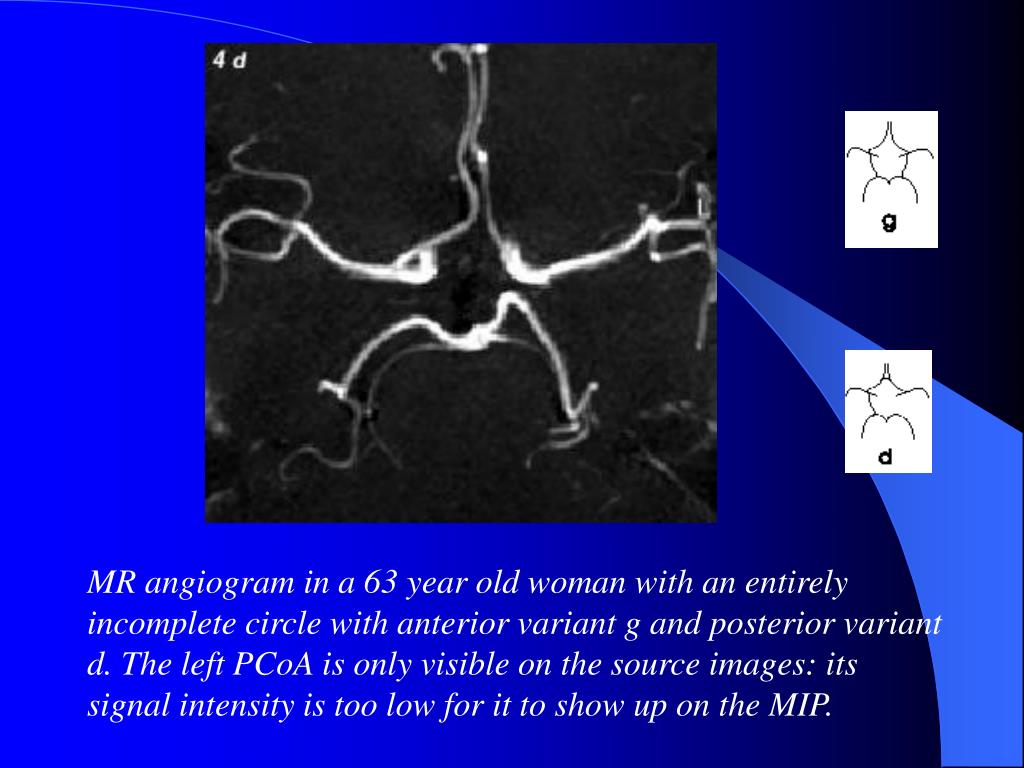 4 d

g

d

MR angiogram in a 63 year old woman with an entirely incomplete circle with anterior variant g and posterior variant d. The left PCoA is only visible on the source images: its signal intensity is too low for it to show up on the MIP.